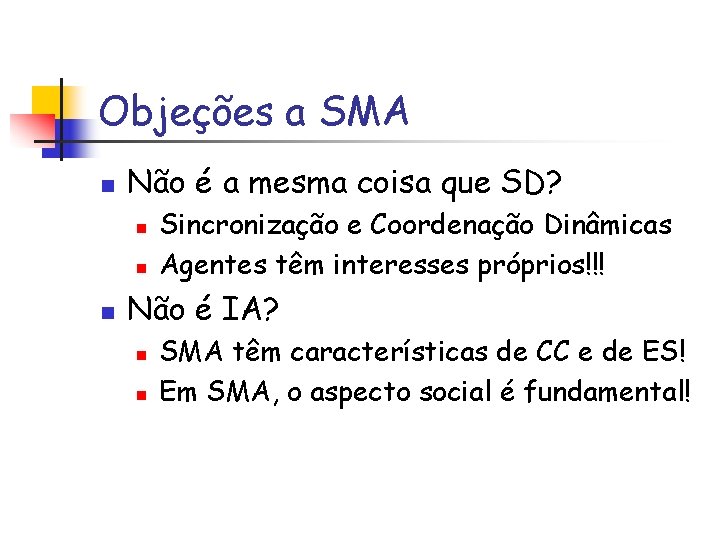 Objeções a SMA

Não é a mesma coisa que SD?

Sincronização e Coordenação Dinâmicas

Agentes têm interesses próprios!!!

Não é IA?

SMA têm características de CC e de ES!

Em SMA, o aspecto social é fundamental!